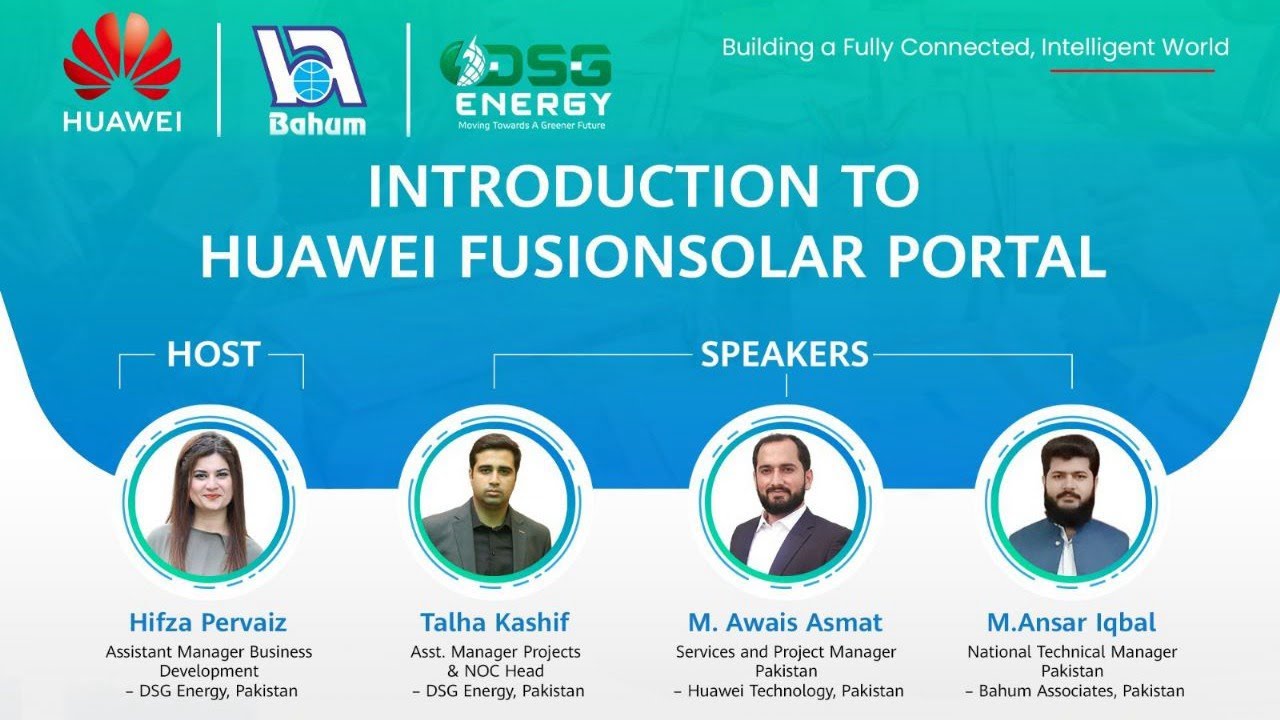 HUAWEI

Bahum

DSG ENERGY
Moving Towards A Greener Future

Building a Fully Connected, Intelligent World

INTRODUCTION TO HUAWEI FUSIONSOLAR PORTAL

HOST

SPEAKERS

Hifza Pervaiz
Assistant Manager Business Development – DSG Energy, Pakistan

Talha Kashif
Asst. Manager Projects & NOC Head – DSG Energy, Pakistan

M. Awais Asmat
Services and Project Manager Pakistan – Huawei Technology, Pakistan

M.Ansar Iqbal
National Technical Manager Pakistan – Bahum Associates, Pakistan